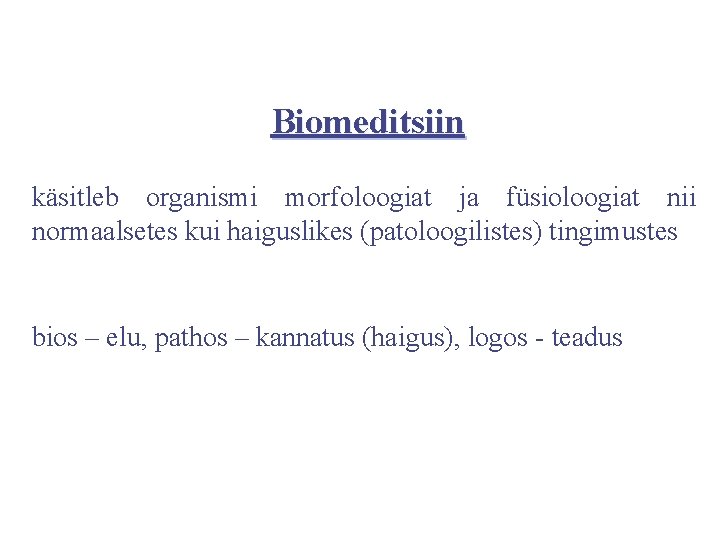 Biomeditsiin

käsitleb organismi morfoloogiat ja füsioloogiat nii normaalsetes kui haiguslikes (patoloogilistes) tingimustes

bios – elu, pathos – kannatus (haigus), logos - teadus